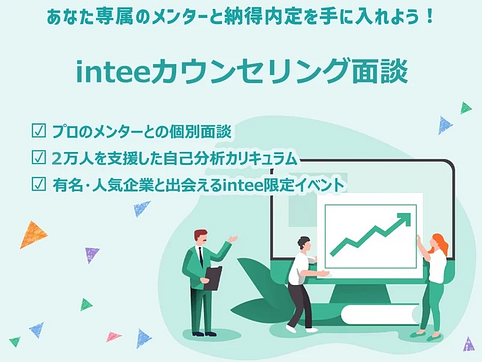 あなた専属のメンターと納得内定を手に入れよう！

inteeカウンセリング面談

☑ プロのメンターとの個別面談
☑ 2万人を支援した自己分析カリキュラム
☑ 有名・人気企業と出会えるintee限定イベント